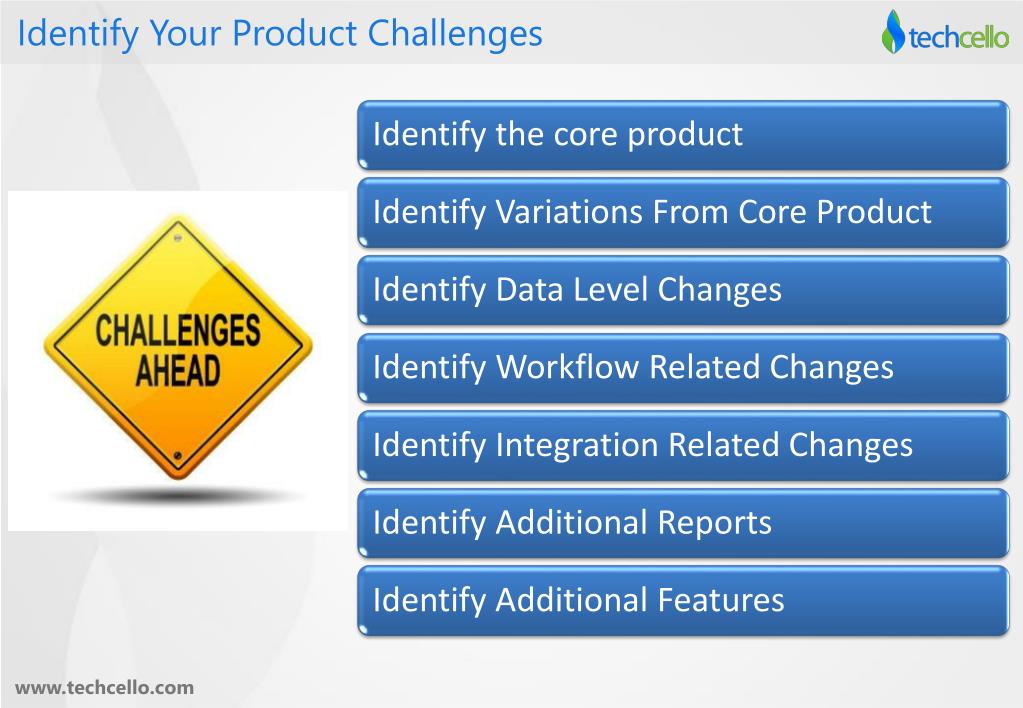 Identify Your Product Challenges

techcello

CHALLENGES AHEAD

Identify the core product

Identify Variations From Core Product

Identify Data Level Changes

Identify Workflow Related Changes

Identify Integration Related Changes

Identify Additional Reports

Identify Additional Features

www.techcello.com